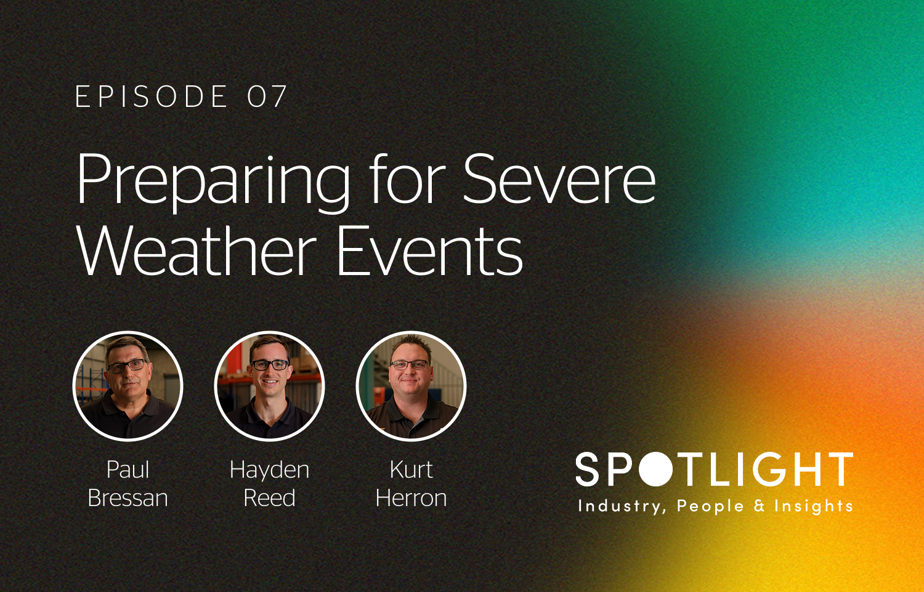 EPISODE 07

Preparing for Severe Weather Events

Paul Bressan

Hayden Reed

Kurt Herron

SPOTLIGHT
Industry, People & Insights